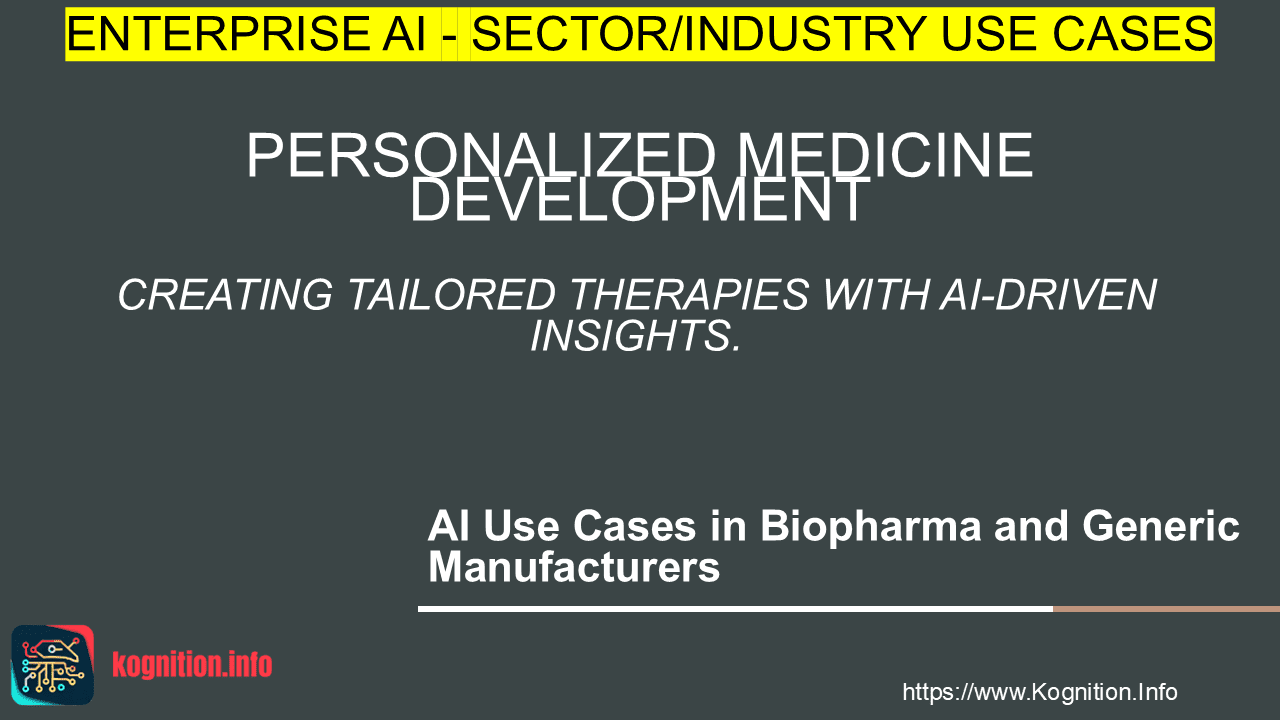 ENTERPRISE AI - SECTOR/INDUSTRY USE CASES

PERSONALIZED MEDICINE DEVELOPMENT

CREATING TAILORED THERAPIES WITH AI-DRIVEN INSIGHTS.

AI Use Cases in Biopharma and Generic Manufacturers

kognition.info

https://www.Kognition.Info